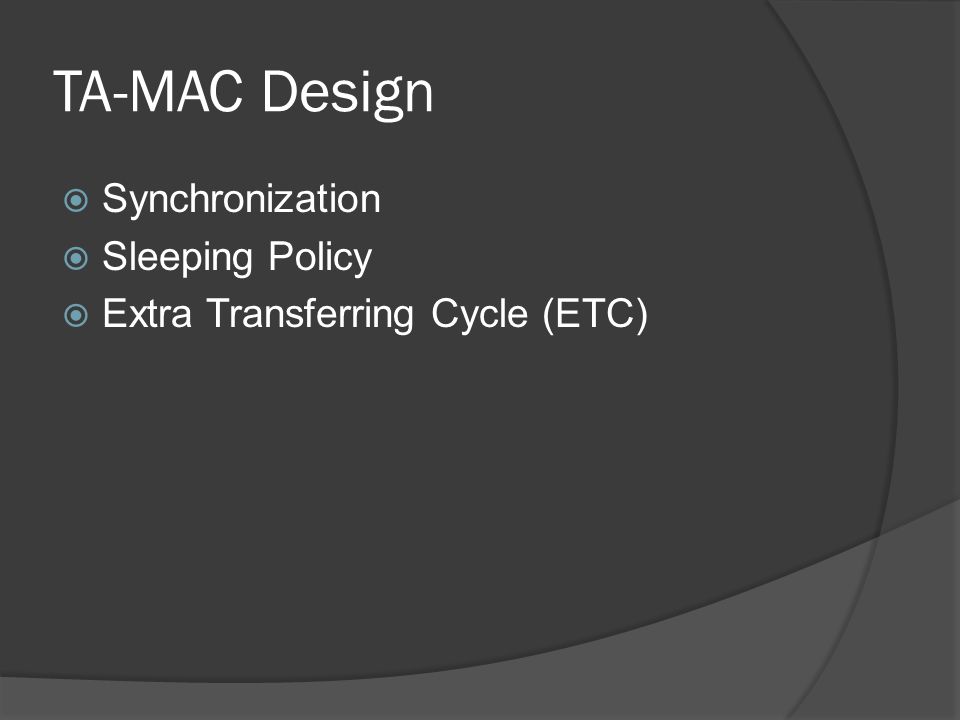 TA-MAC Design

Synchronization
Sleeping Policy
Extra Transferring Cycle (ETC)